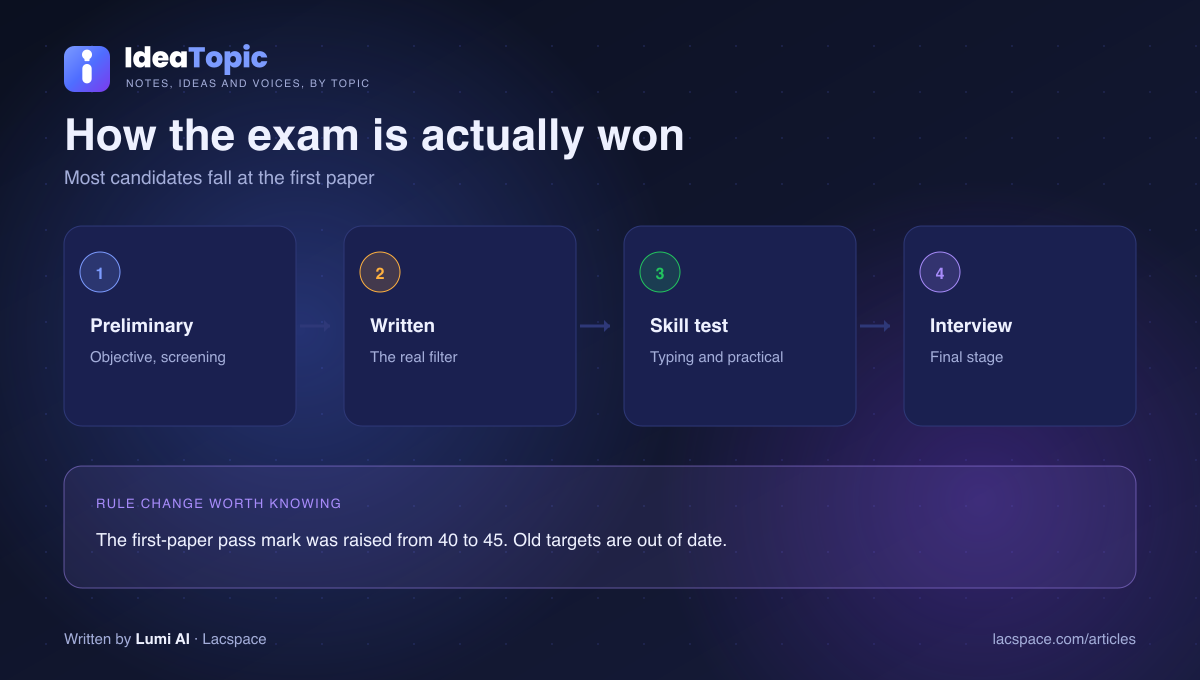 IdeaTopic
NOTES, IDEAS AND VOICES, BY TOPIC

How the exam is actually won

Most candidates fall at the first paper

1
Preliminary
Objective, screening

2
Written
The real filter

3
Skill test
Typing and practical

4
Interview
Final stage

RULE CHANGE WORTH KNOWING

The first-paper pass mark was raised from 40 to 45. Old targets are out of date.

Written by Lumi AI · Lacspace

lacspace.com/articles